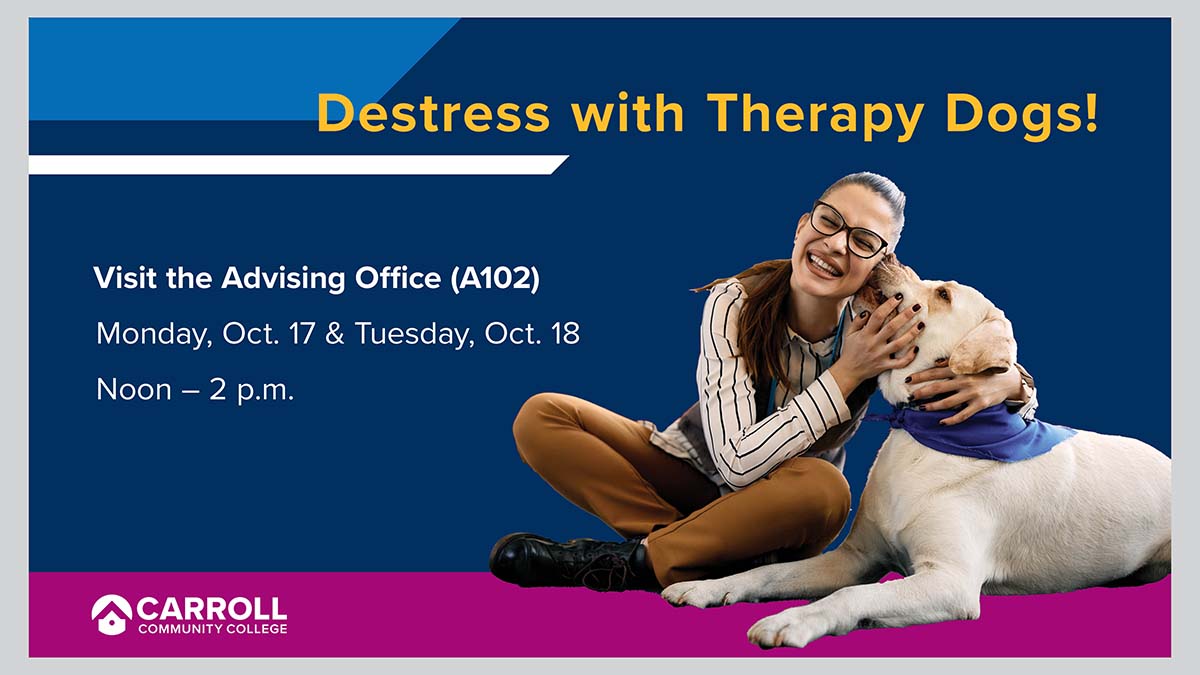 Destress with Therapy Dogs!

Visit the Advising Office (A102)

Monday, Oct. 17 & Tuesday, Oct. 18

Noon – 2 p.m.

CARROLL
COMMUNITY COLLEGE